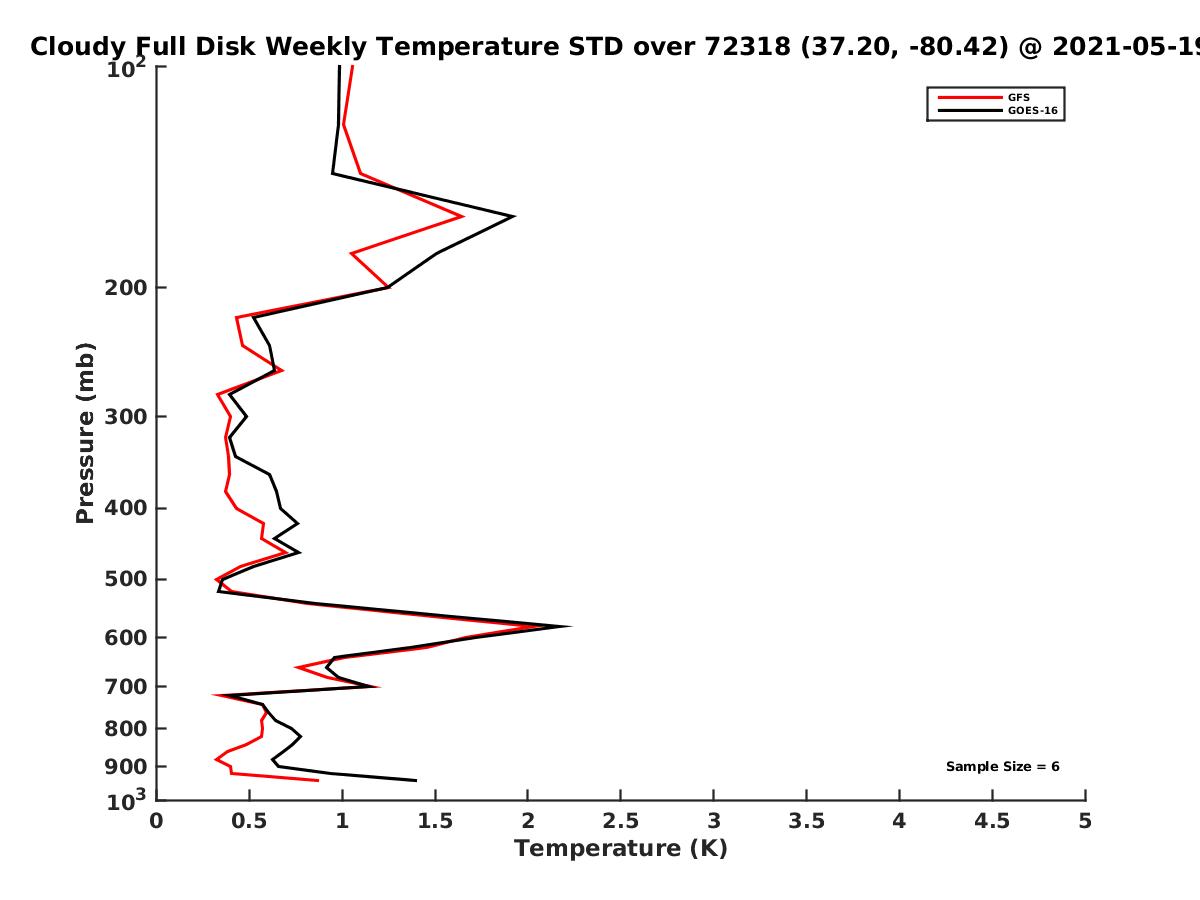 Cloudy Full Disk Weekly Temperature STD over 72318 (37.20, -80.42) @ 2021-05-19

GFS
GOES-16

Pressure (mb)

$10^2$
200
300
400
500
600
700
800
900
$10^3$

Sample Size = 6

0
0.5
1
1.5
2
2.5
3
3.5
4
4.5
5

Temperature (K)